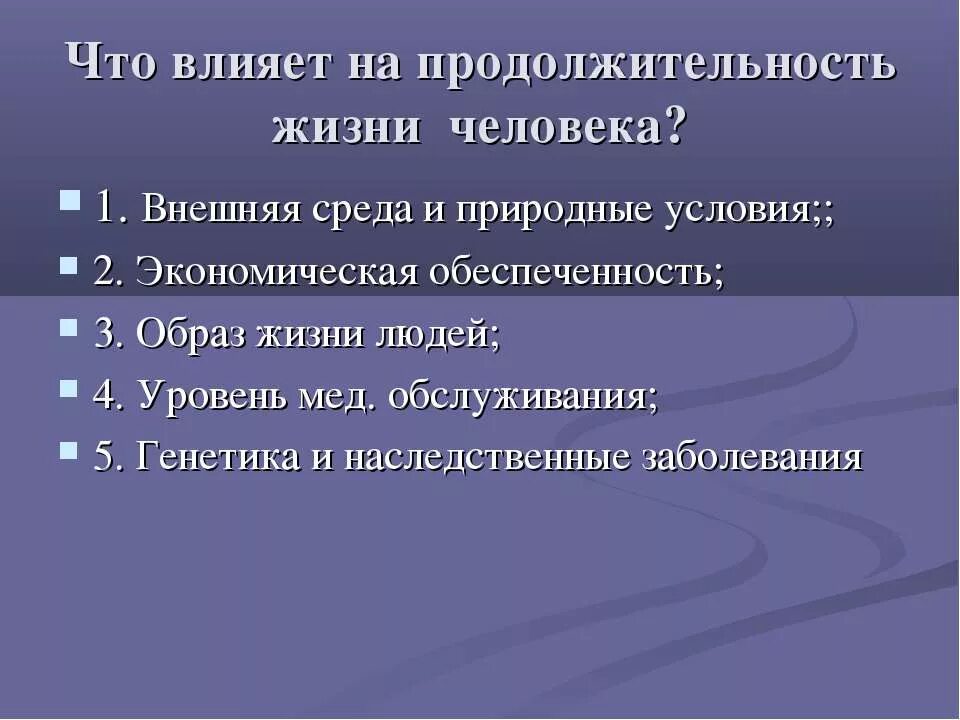 Что влияет на продолжительность жизни человека?

1. Внешняя среда и природные условия;;

2. Экономическая обеспеченность;

3. Образ жизни людей;

4. Уровень мед. обслуживания;

5. Генетика и наследственные заболевания